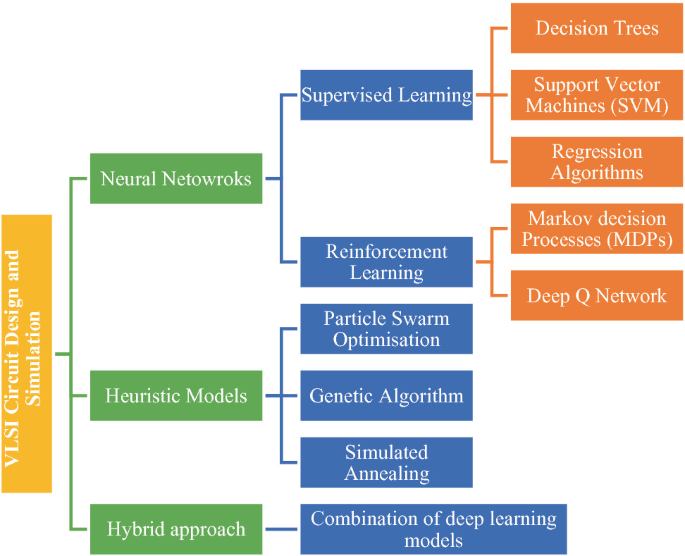 VLSI Circuit Design and Simulation

Neural Netowroks

Supervised Learning

Decision Trees

Support Vector Machines (SVM)

Regression Algorithms

Reinforcement Learning

Markov decision Processes (MDPs)

Deep Q Network

Heuristic Models

Particle Swarm Optimisation

Genetic Algorithm

Simulated Annealing

Hybrid approach

Combination of deep learning models